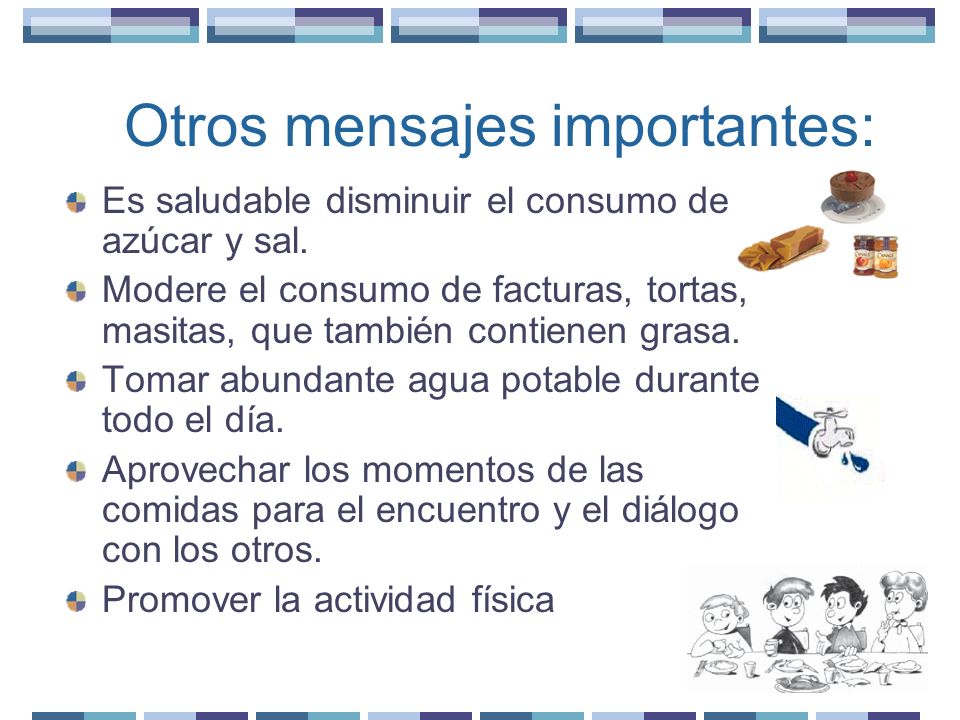 Otros mensajes importantes:

Es saludable disminuir el consumo de azúcar y sal.

Modere el consumo de facturas, tortas, masitas, que también contienen grasa.

Tomar abundante agua potable durante todo el día.

Aprovechar los momentos de las comidas para el encuentro y el diálogo con los otros.

Promover la actividad física